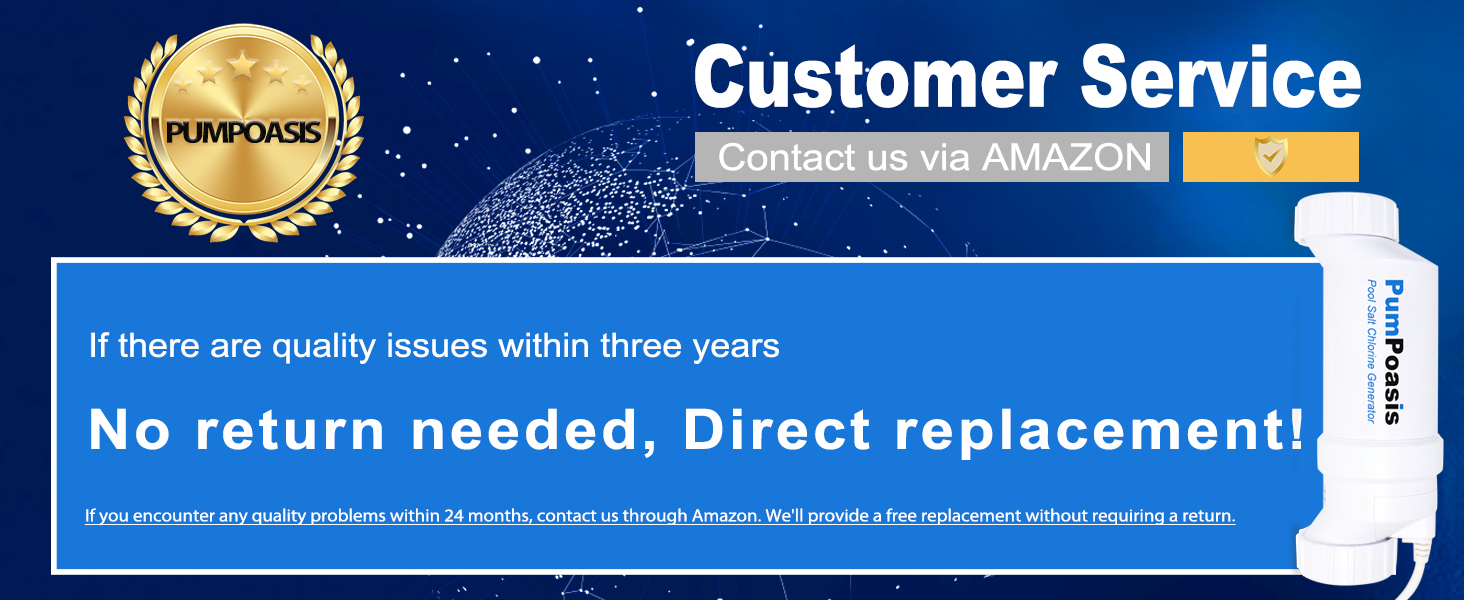 PUMPOASIS

Customer Service

Contact us via AMAZON

If there are quality issues within three years

No return needed, Direct replacement!

If you encounter any quality problems within 24 months, contact us through Amazon. We'll provide a free replacement without requiring a return.

PumPoasis
Pool Salt Chlorine Generator